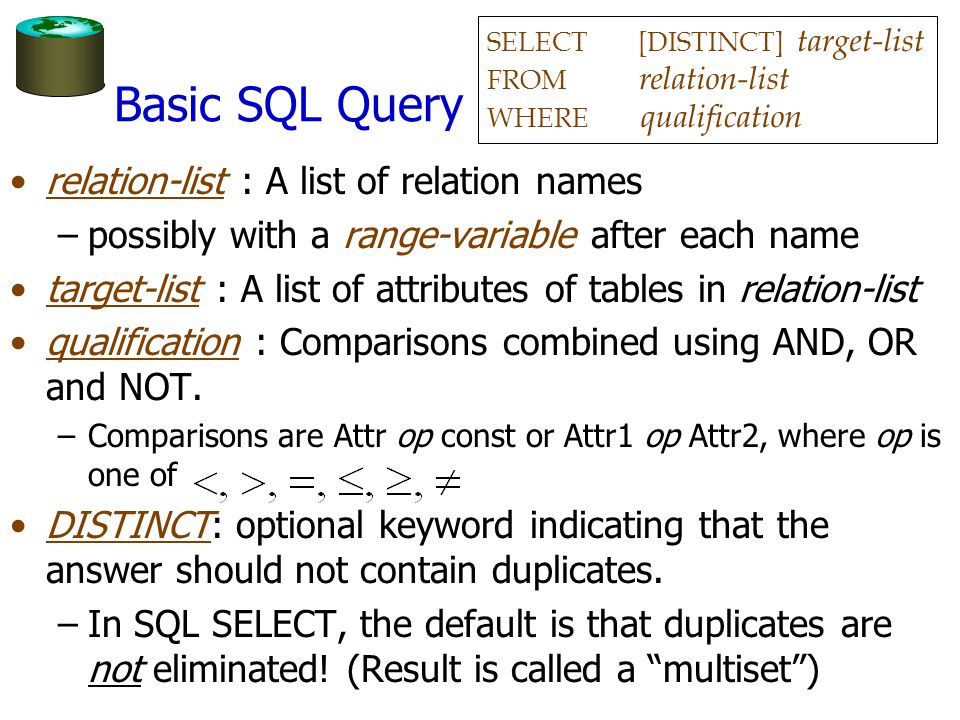 Basic SQL Query

SELECT [DISTINCT] target-list
FROM relation-list
WHERE qualification

• relation-list : A list of relation names
– possibly with a range-variable after each name
• target-list : A list of attributes of tables in relation-list
• qualification : Comparisons combined using AND, OR and NOT.
– Comparisons are Attr op const or Attr1 op Attr2, where op is one of $<, >, =, \leq, \geq, \neq$
• DISTINCT: optional keyword indicating that the answer should not contain duplicates.
– In SQL SELECT, the default is that duplicates are not eliminated! (Result is called a “multiset”)